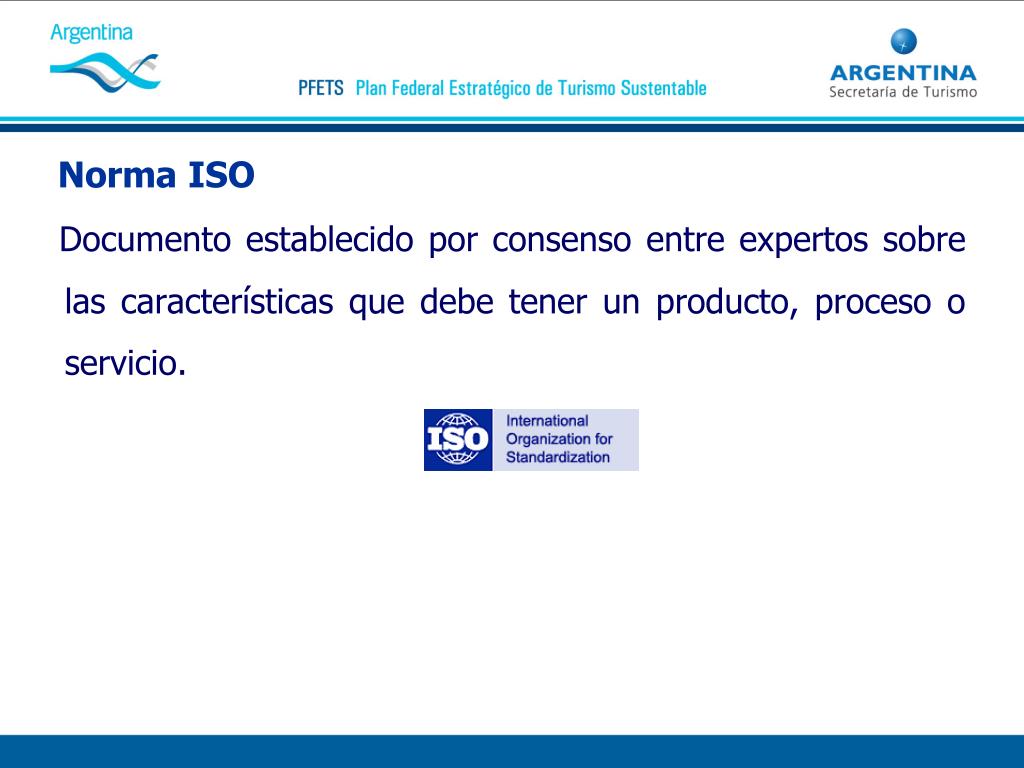 Argentina

PFETS Plan Federal Estratégico de Turismo Sustentable

ARGENTINA
Secretaría de Turismo

Norma ISO

Documento establecido por consenso entre expertos sobre las características que debe tener un producto, proceso o servicio.

ISO
International Organization for Standardization